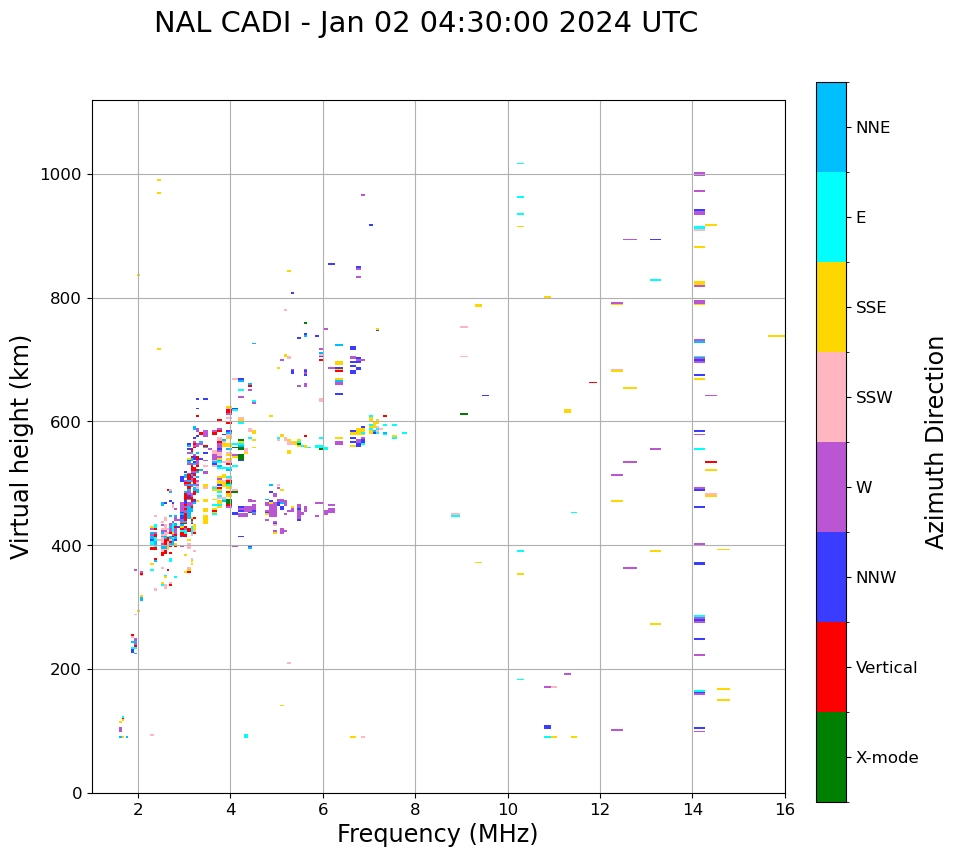 NAL CADI - Jan 02 04:30:00 2024 UTC

Virtual height (km)

1000
800
600
400
200
0

2
4
6
8
10
12
14
16

Frequency (MHz)

NNE
E
SSE
SSW
W
NNW
Vertical
X-mode

Azimuth Direction